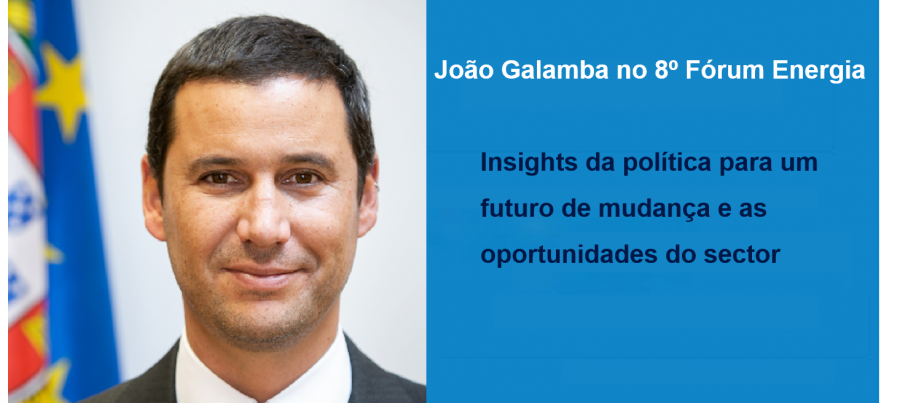 João Galamba no 8º Fórum Energia

Insights da política para um futuro de mudança e as oportunidades do sector